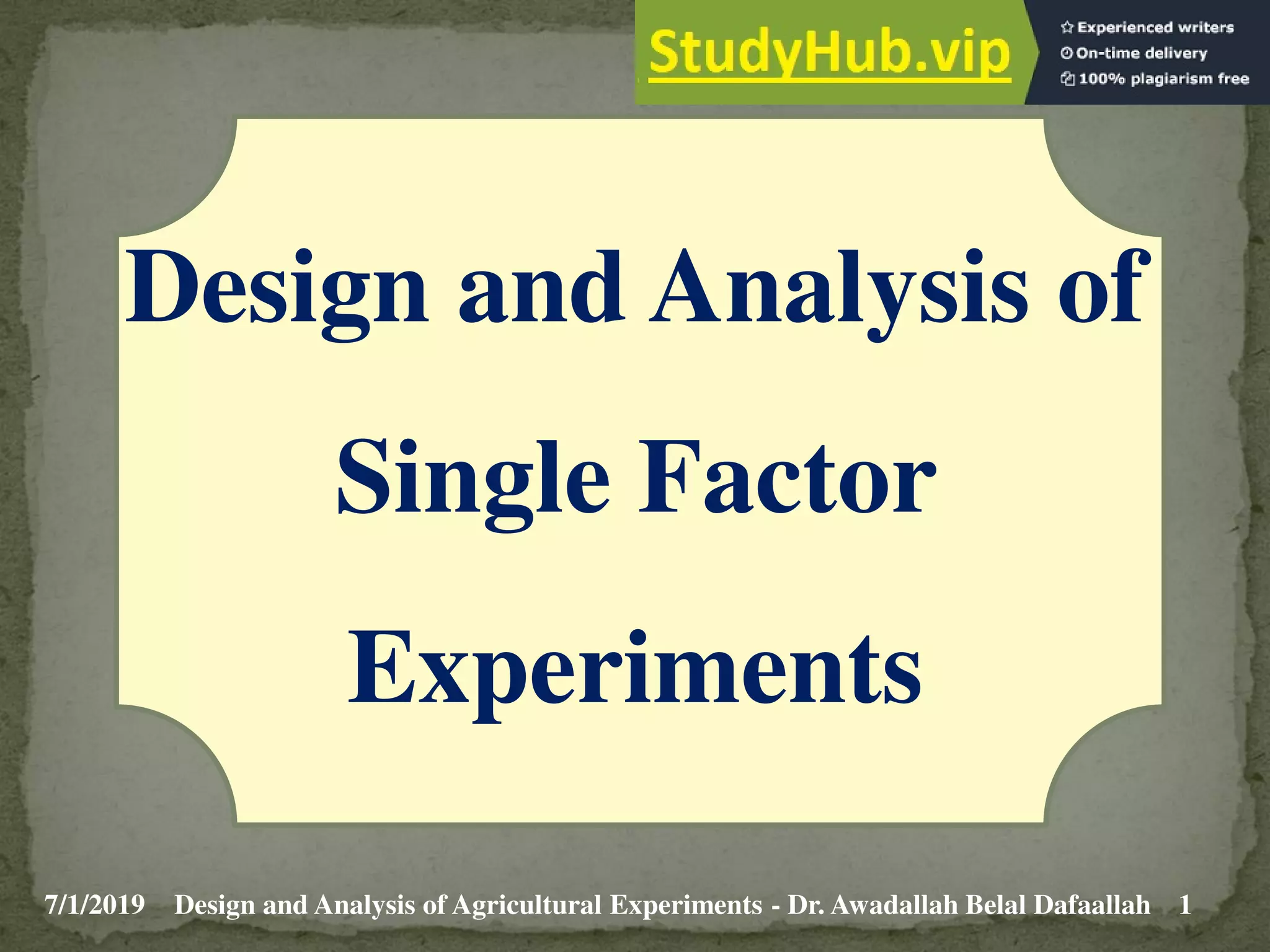 StudyHub.vip

Experienced writers
On-time delivery
100% plagiarism free

Design and Analysis of Single Factor Experiments

7/1/2019 Design and Analysis of Agricultural Experiments - Dr. Awadallah Belal Dafaallah 1